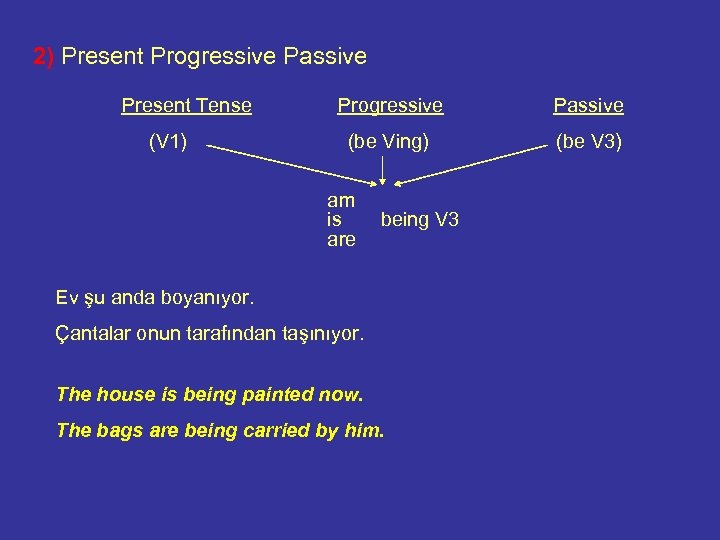 2) Present Progressive Passive

Present Tense
(V1)

Progressive
(be Ving)

Passive
(be V3)

am
is
are
being V3

Ev şu anda boyanıyor.

Çantalar onun tarafından taşınıyor.

The house is being painted now.

The bags are being carried by him.